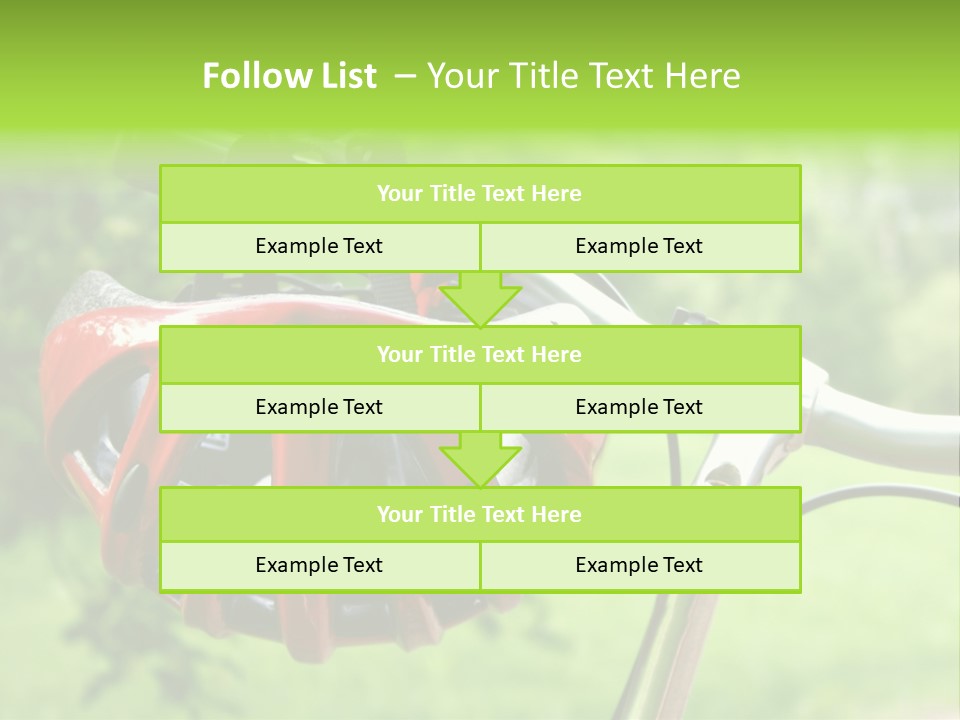 Follow List – Your Title Text Here

Your Title Text Here

Example Text

Example Text

Your Title Text Here

Example Text

Example Text

Your Title Text Here

Example Text

Example Text